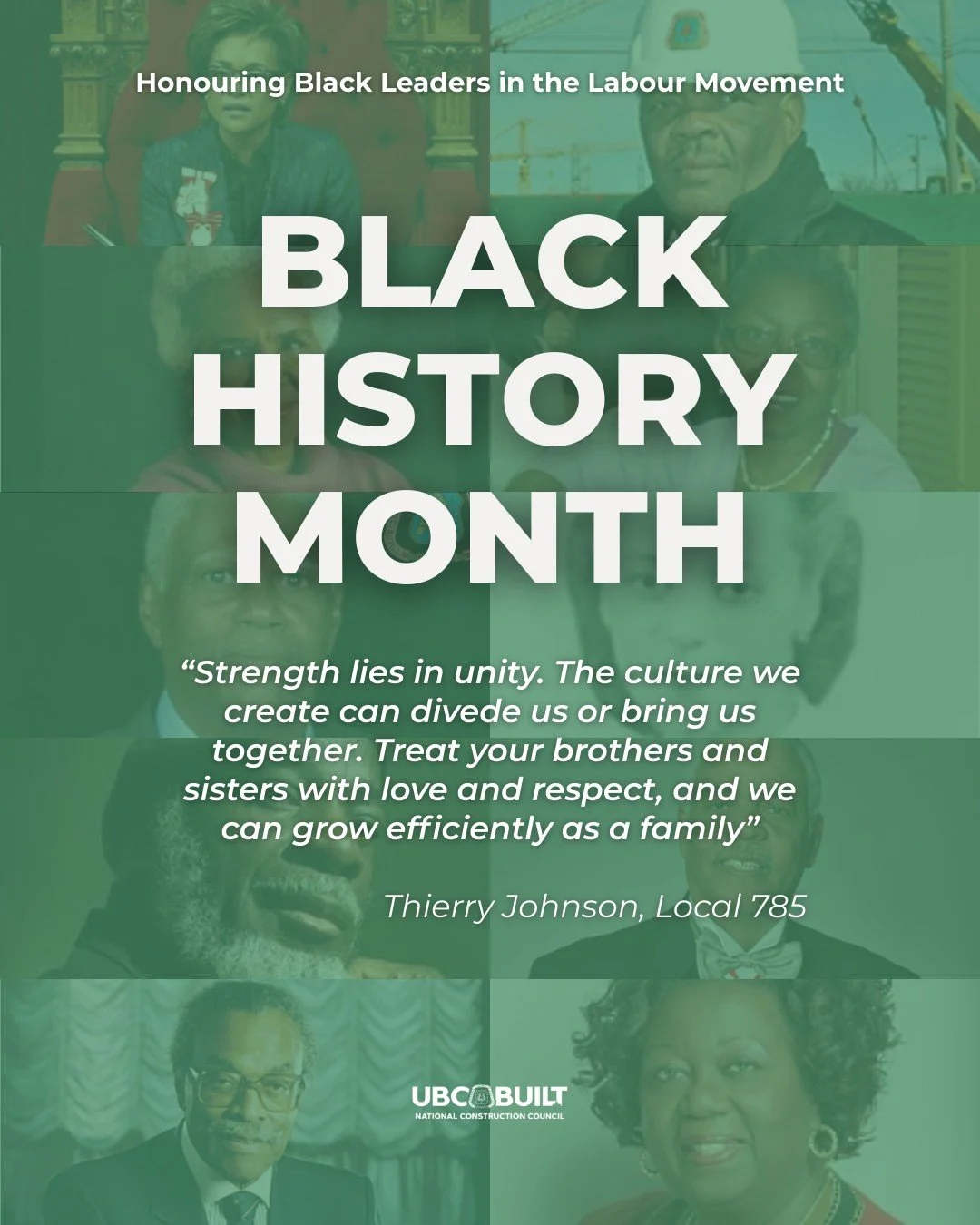 Honouring Black Leaders in the Labour Movement

BLACK HISTORY MONTH

“Strength lies in unity. The culture we create can divede us or bring us together. Treat your brothers and sisters with love and respect, and we can grow efficiently as a family”

Thierry Johnson, Local 785

UBC BUILT
NATIONAL CONSTRUCTION COUNCIL